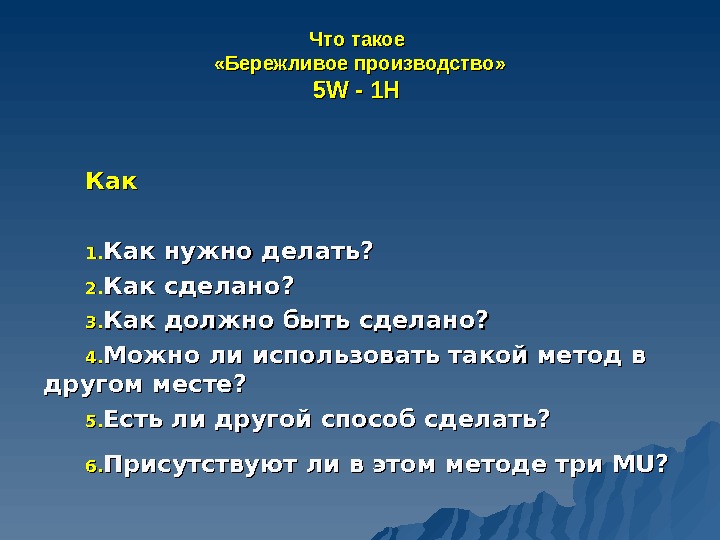 Что такое
«Бережливое производство»
5W - 1H

Как

1.Как нужно делать?
2.Как сделано?
3.Как должно быть сделано?
4.Можно ли использовать такой метод в другом месте?
5.Есть ли другой способ сделать?
6.Присутствуют ли в этом методе три MU?